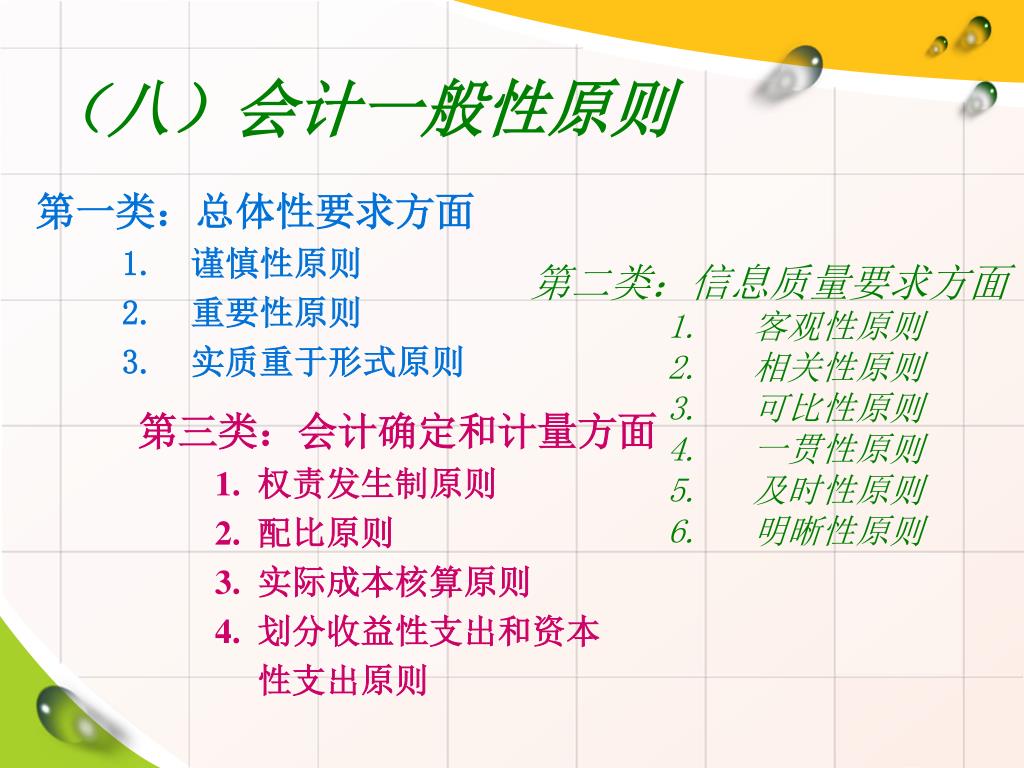 （八）会计一般性原则

第一类：总体性要求方面
1. 谨慎性原则
2. 重要性原则
3. 实质重于形式原则

第二类：信息质量要求方面
1. 客观性原则
2. 相关性原则
3. 可比性原则
4. 一贯性原则
5. 及时性原则
6. 明晰性原则

第三类：会计确定和计量方面
1. 权责发生制原则
2. 配比原则
3. 实际成本核算原则
4. 划分收益性支出和资本性支出原则